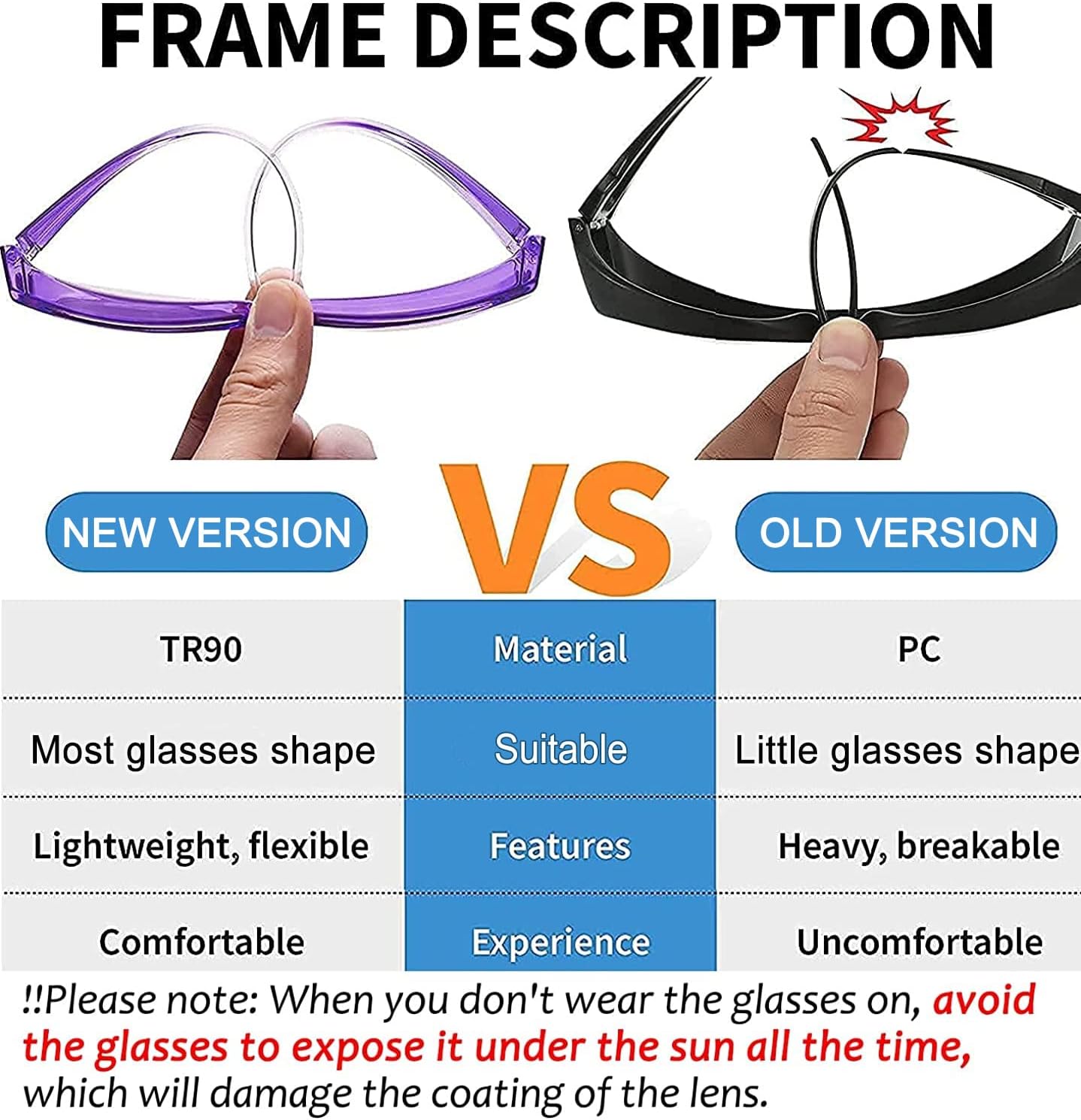 FRAME DESCRIPTION

NEW VERSION

VS

OLD VERSION

| TR90 | Material | PC |
|---|---|---|
| Most glasses shape | Suitable | Little glasses shape |
| Lightweight, flexible | Features | Heavy, breakable |
| Comfortable | Experience | Uncomfortable |

!!Please note: When you don't wear the glasses on, avoid the glasses to expose it under the sun all the time, which will damage the coating of the lens.